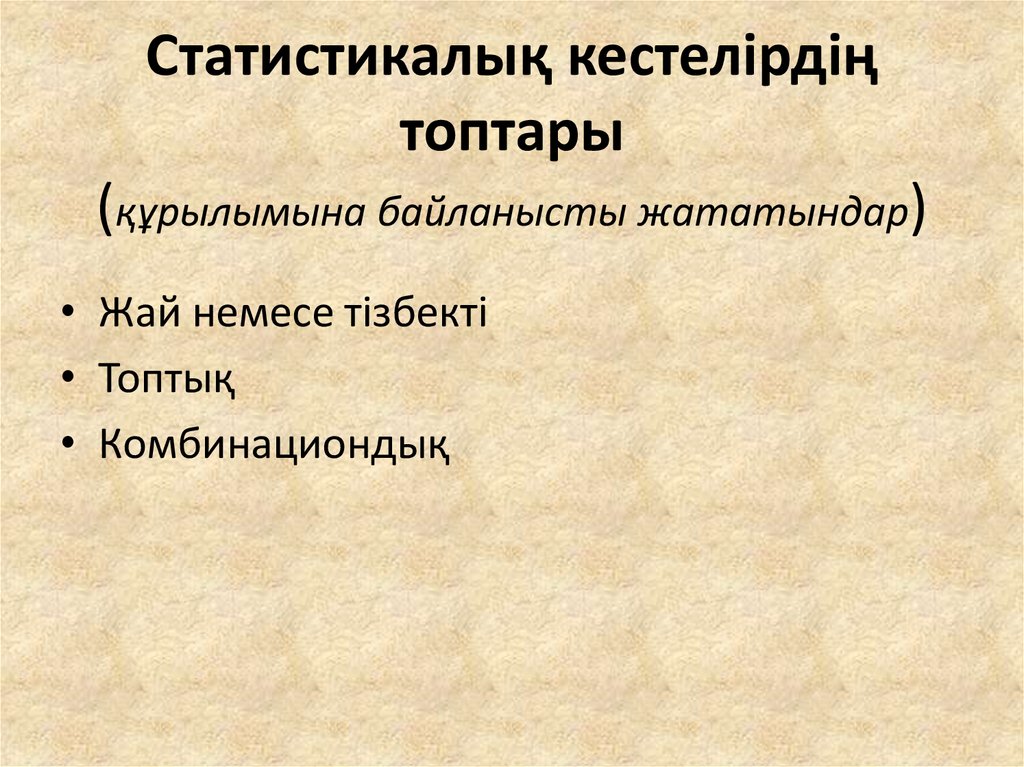 Статистикалық кестелірдің топтары (құрылымына байланысты жататындар)

• Жай немесе тізбекті
• Топтық
• Комбинациондық